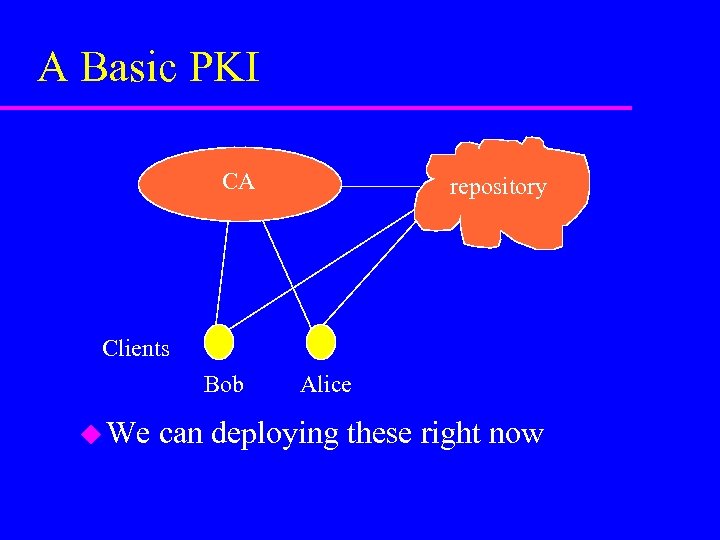 A Basic PKI

CA

repository

Clients

Bob

Alice

We can deploying these right now